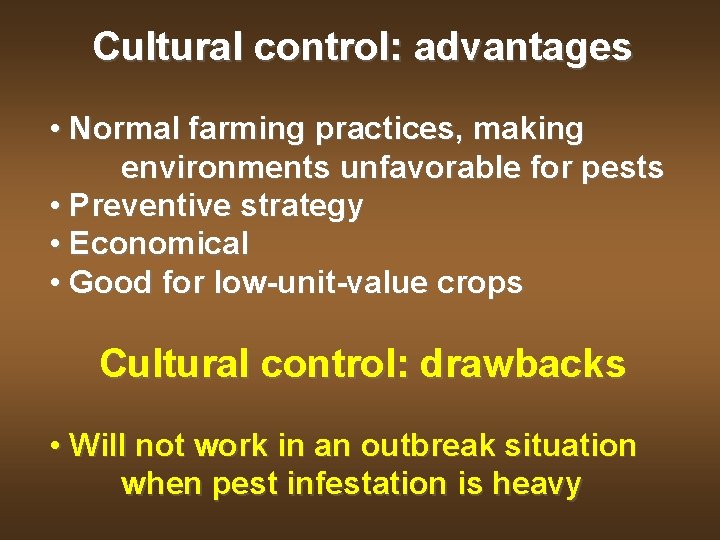 Cultural control: advantages

• Normal farming practices, making environments unfavorable for pests
• Preventive strategy
• Economical
• Good for low-unit-value crops

Cultural control: drawbacks

• Will not work in an outbreak situation when pest infestation is heavy